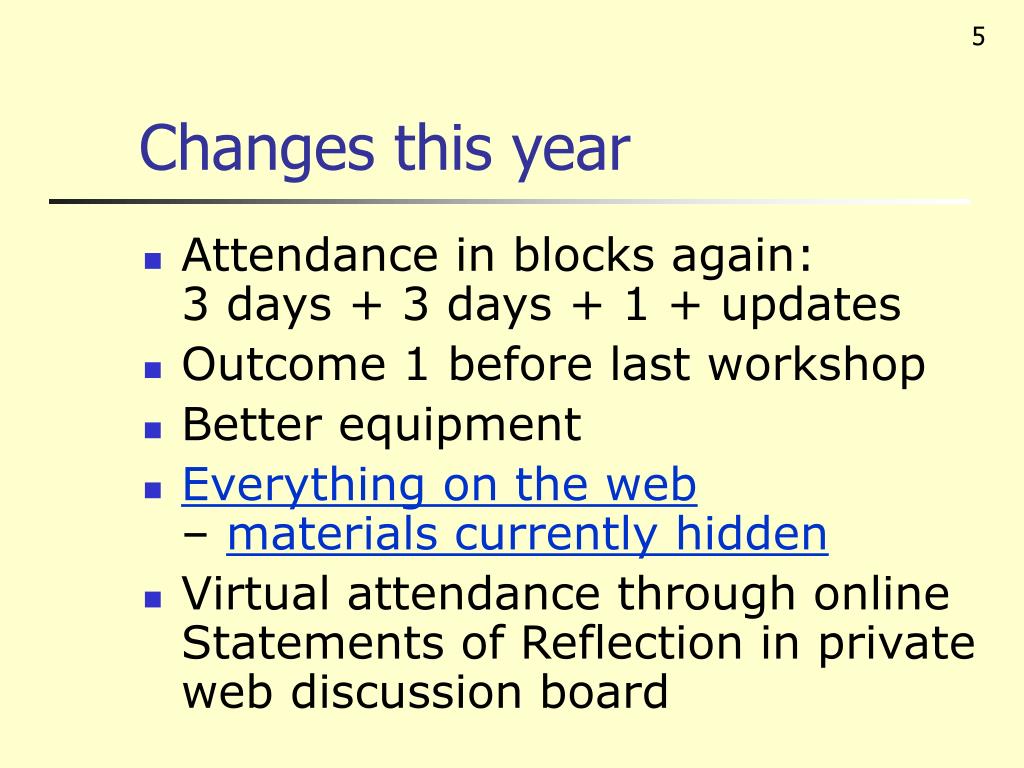 5

Changes this year

- Attendance in blocks again: 3 days + 3 days + 1 + updates
- Outcome 1 before last workshop
- Better equipment
- Everything on the web – materials currently hidden
- Virtual attendance through online Statements of Reflection in private web discussion board